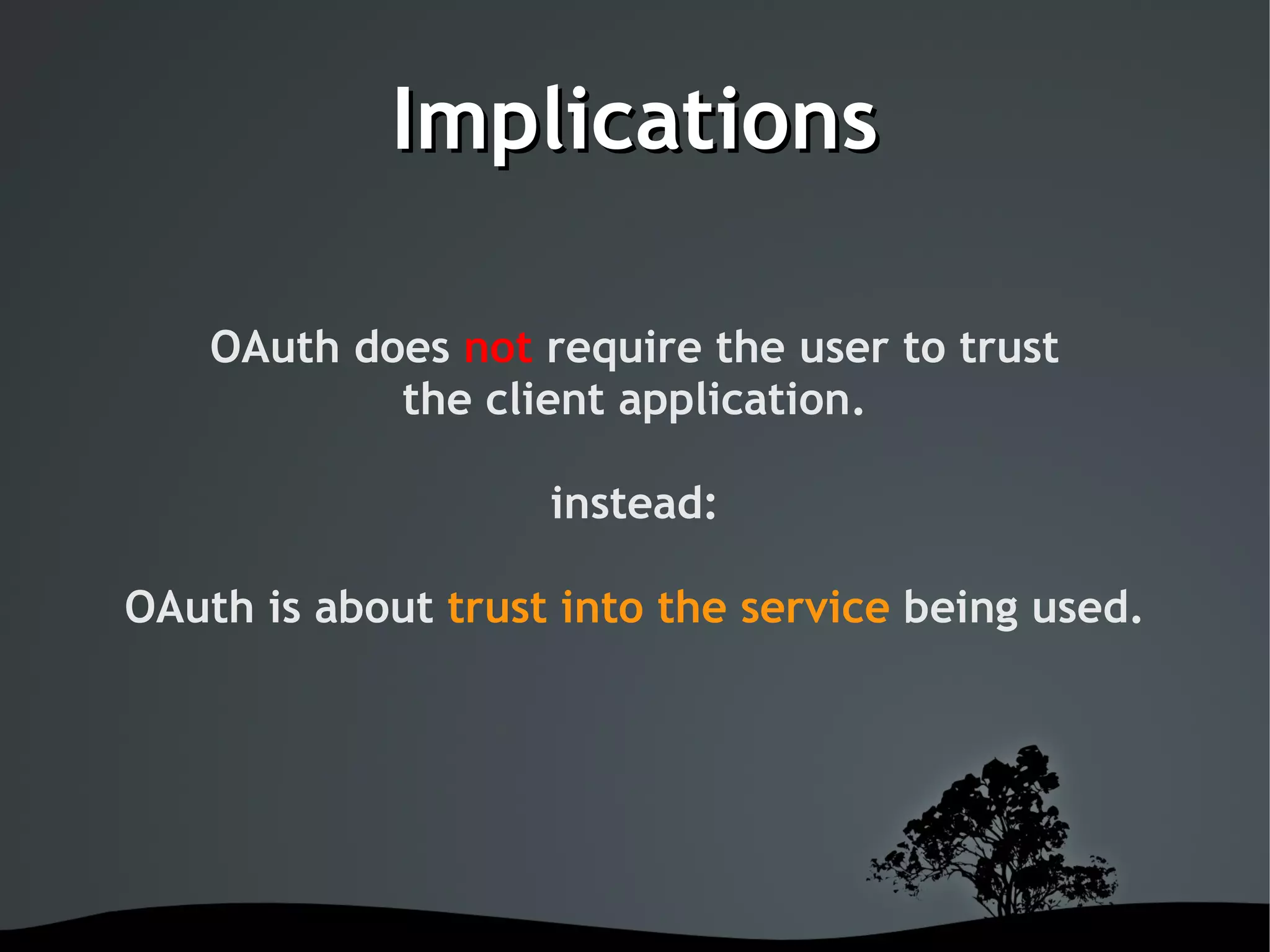 Implications

OAuth does not require the user to trust the client application.

instead:

OAuth is about trust into the service being used.